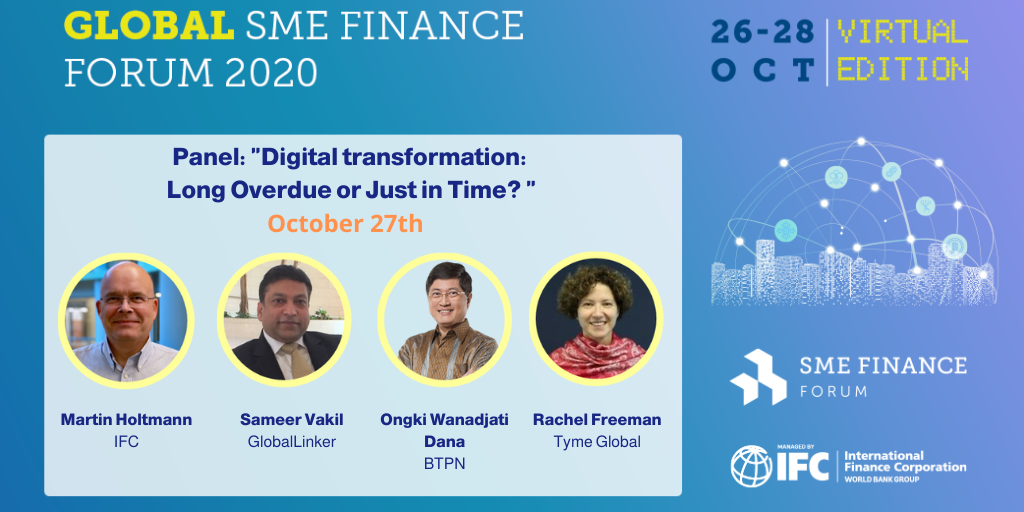 GLOBAL SME FINANCE FORUM 2020

26-28 OCT | VIRTUAL EDITION

Panel: "Digital transformation: Long Overdue or Just in Time? "

October 27th

Martin Holtmann
IFC

Sameer Vakil
GlobalLinker

Ongki Wanadjati Dana
BTPN

Rachel Freeman
Tyme Global

SME FINANCE FORUM

MANAGED BY IFC | International Finance Corporation WORLD BANK GROUP